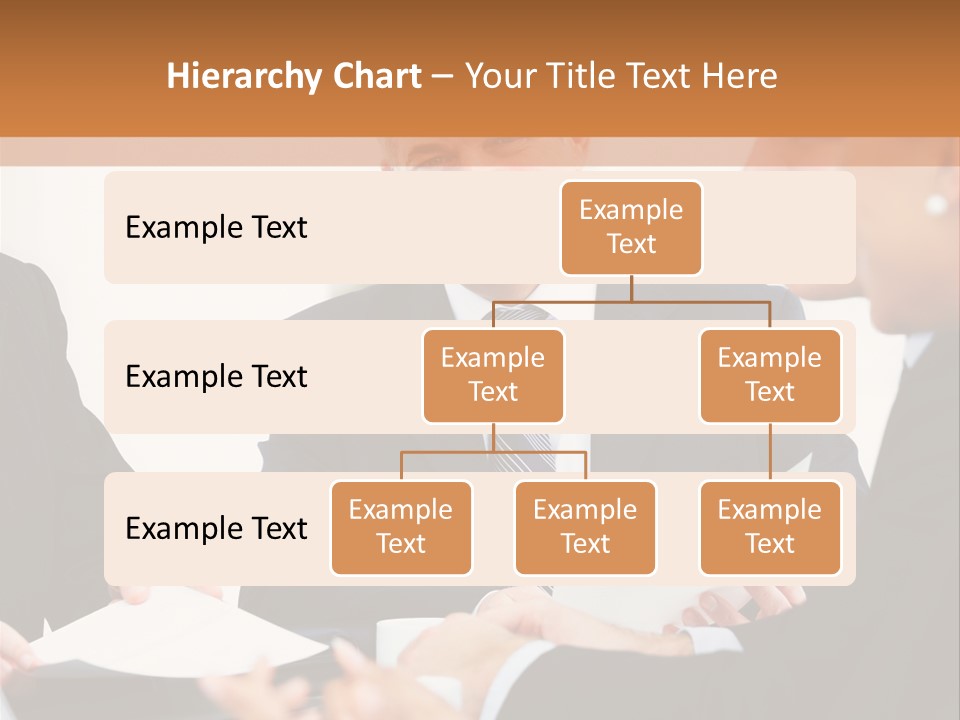 Hierarchy Chart – Your Title Text Here

Example Text

Example Text

Example Text

Example Text

Example Text

Example Text

Example Text

Example Text

Example Text